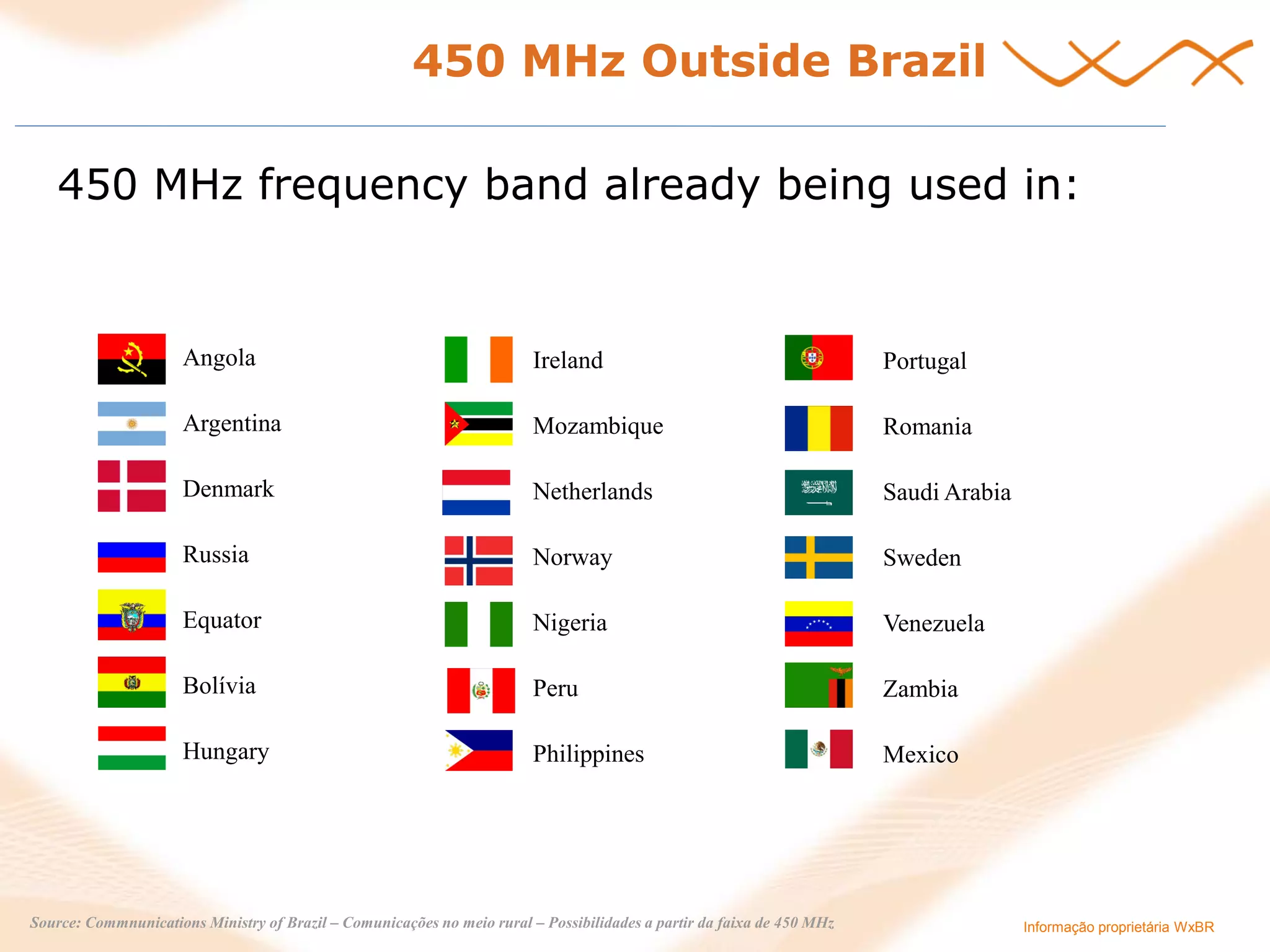 450 MHz Outside Brazil

450 MHz frequency band already being used in:

Angola
Argentina
Denmark
Russia
Equator
Bolívia
Hungary

Ireland
Mozambique
Netherlands
Norway
Nigeria
Peru
Philippines

Portugal
Romania
Saudi Arabia
Sweden
Venezuela
Zambia
Mexico

Source: Commnunications Ministry of Brazil – Comunicações no meio rural – Possibilidades a partir da faixa de 450 MHz

Informação proprietária WxBR